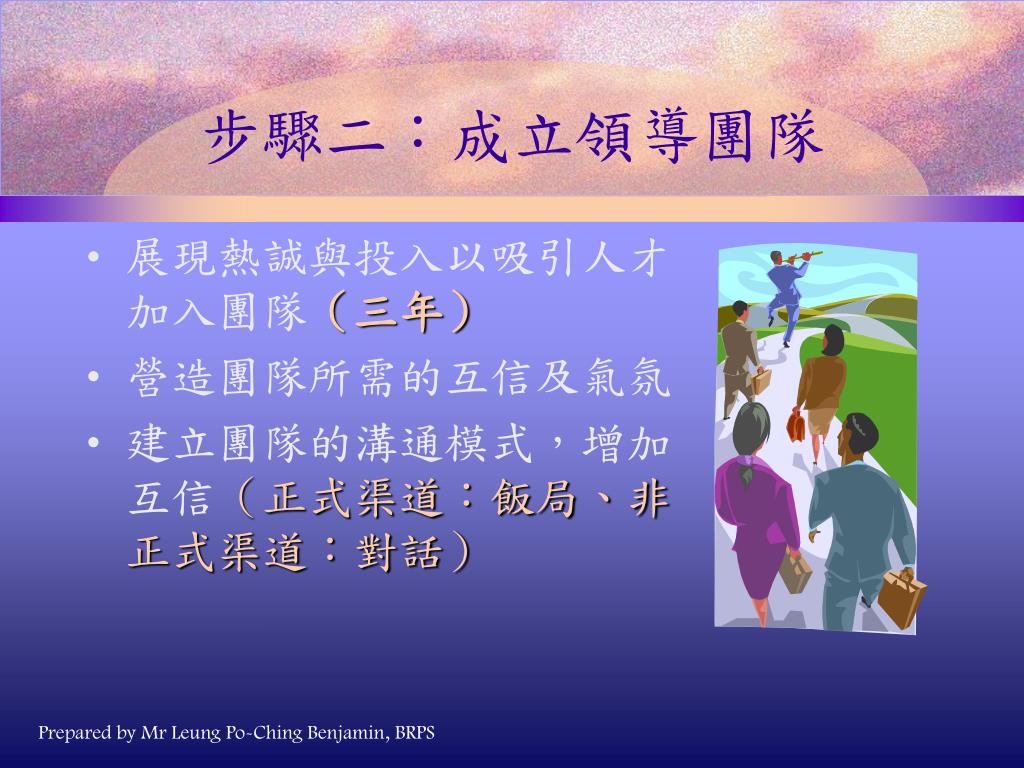 步驟二：成立領導團隊

• 展現熱誠與投入以吸引人才加入團隊（三年）
• 營造團隊所需的互信及氣氛
• 建立團隊的溝通模式，增加互信（正式渠道：飯局、非正式渠道：對話）

Prepared by Mr Leung Po-Ching Benjamin, BRPS